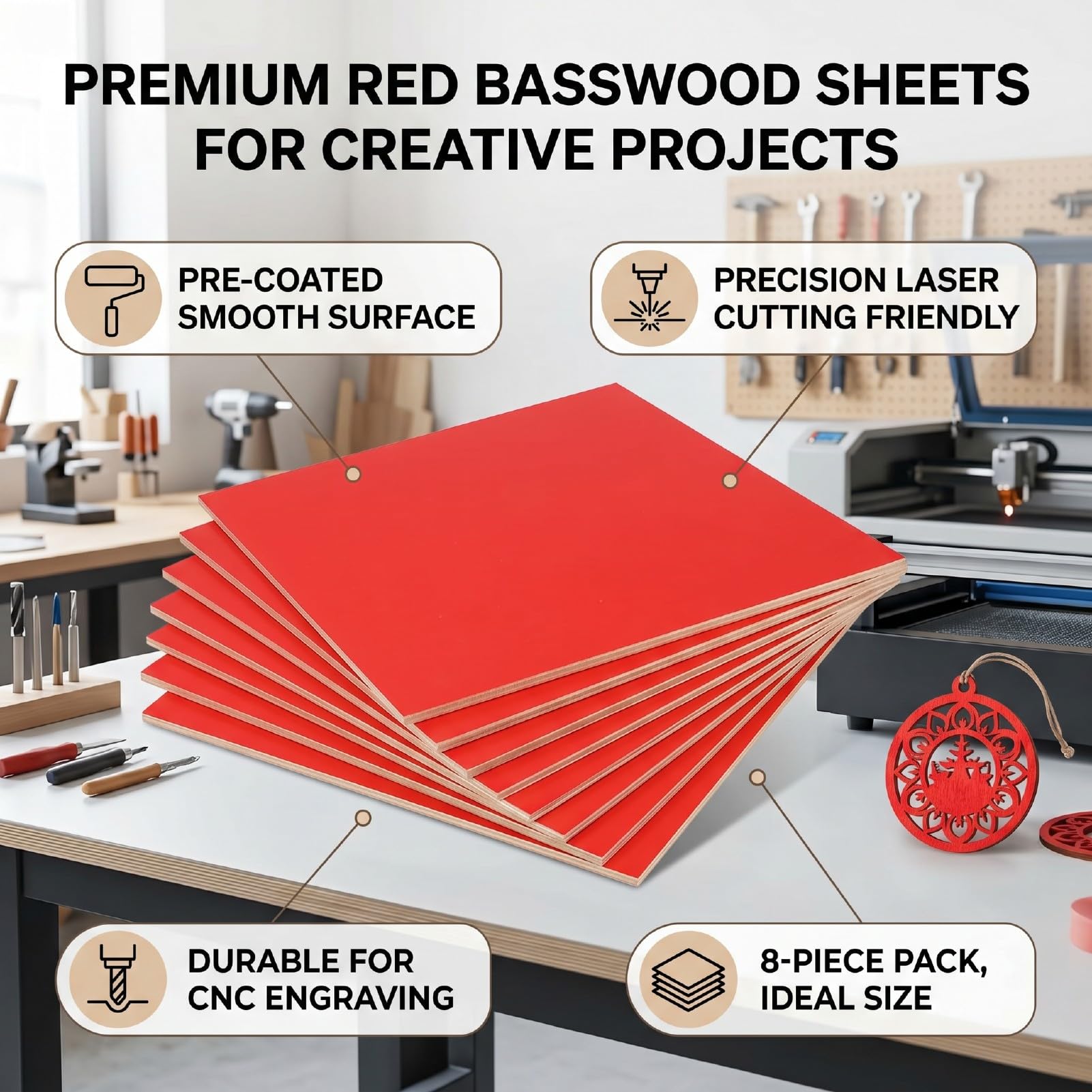 PREMIUM RED BASSWOOD SHEETS FOR CREATIVE PROJECTS

PRE-COATED SMOOTH SURFACE

PRECISION LASER CUTTING FRIENDLY

DURABLE FOR CNC ENGRAVING

8-PIECE PACK, IDEAL SIZE